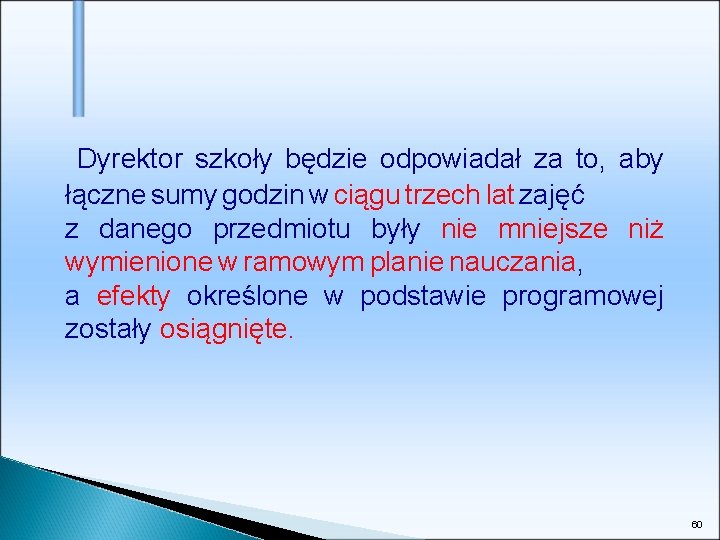 Dyrektor szkoły będzie odpowiadał za to, aby łączne sumy godzin w ciągu trzech lat zajęć
z danego przedmiotu były nie mniejsze niż wymienione w ramowym planie nauczania,
a efekty określone w podstawie programowej zostały osiągnięte.

60